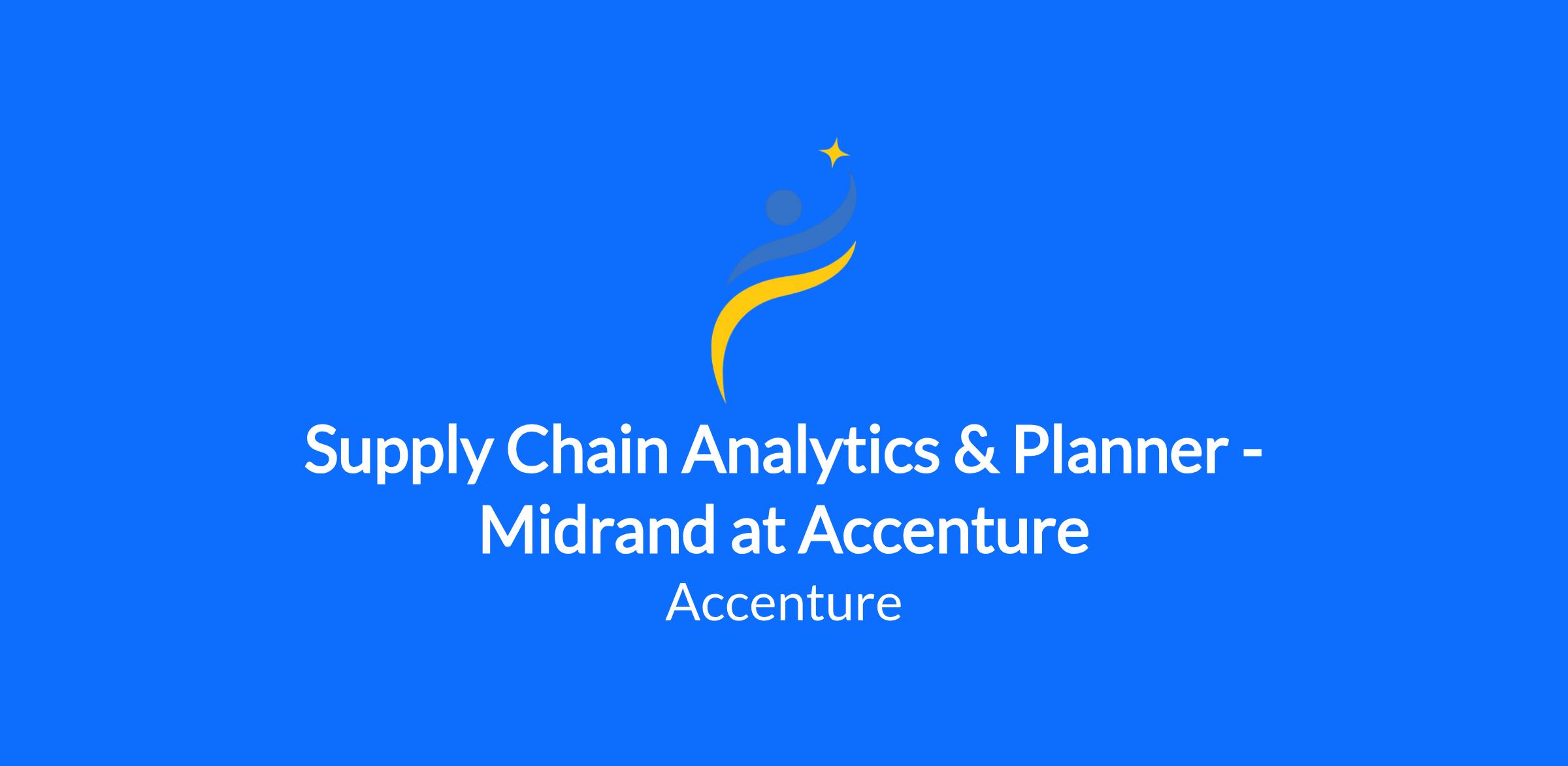 Supply Chain Analytics & Planner - Midrand at Accenture

Accenture